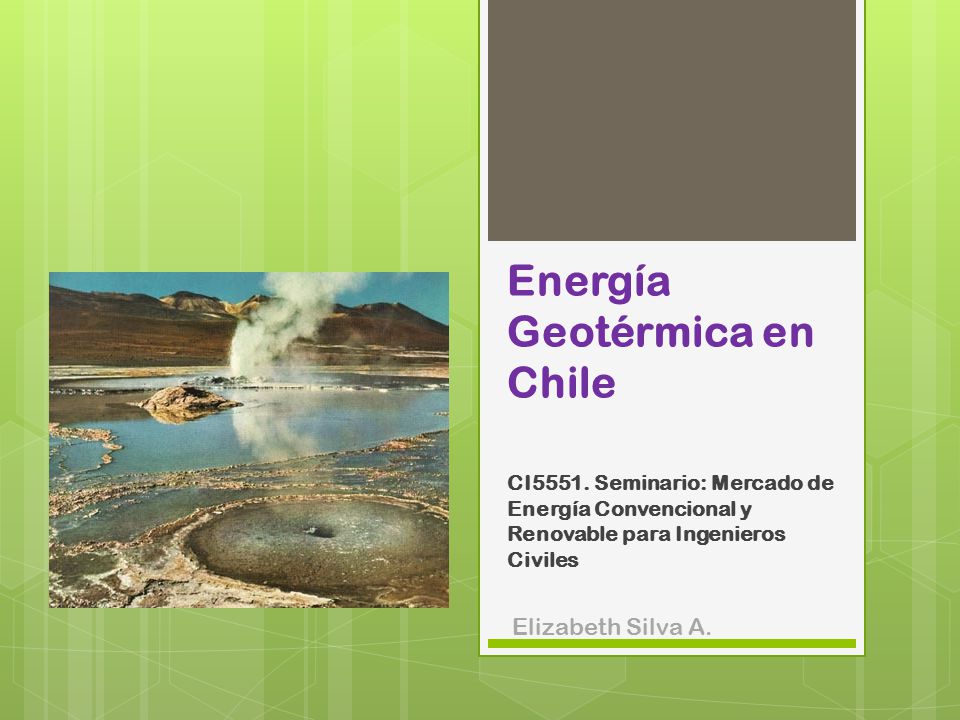 Energía Geotérmica en Chile

CI5551. Seminario: Mercado de Energía Convencional y Renovable para Ingenieros Civiles

Elizabeth Silva A.